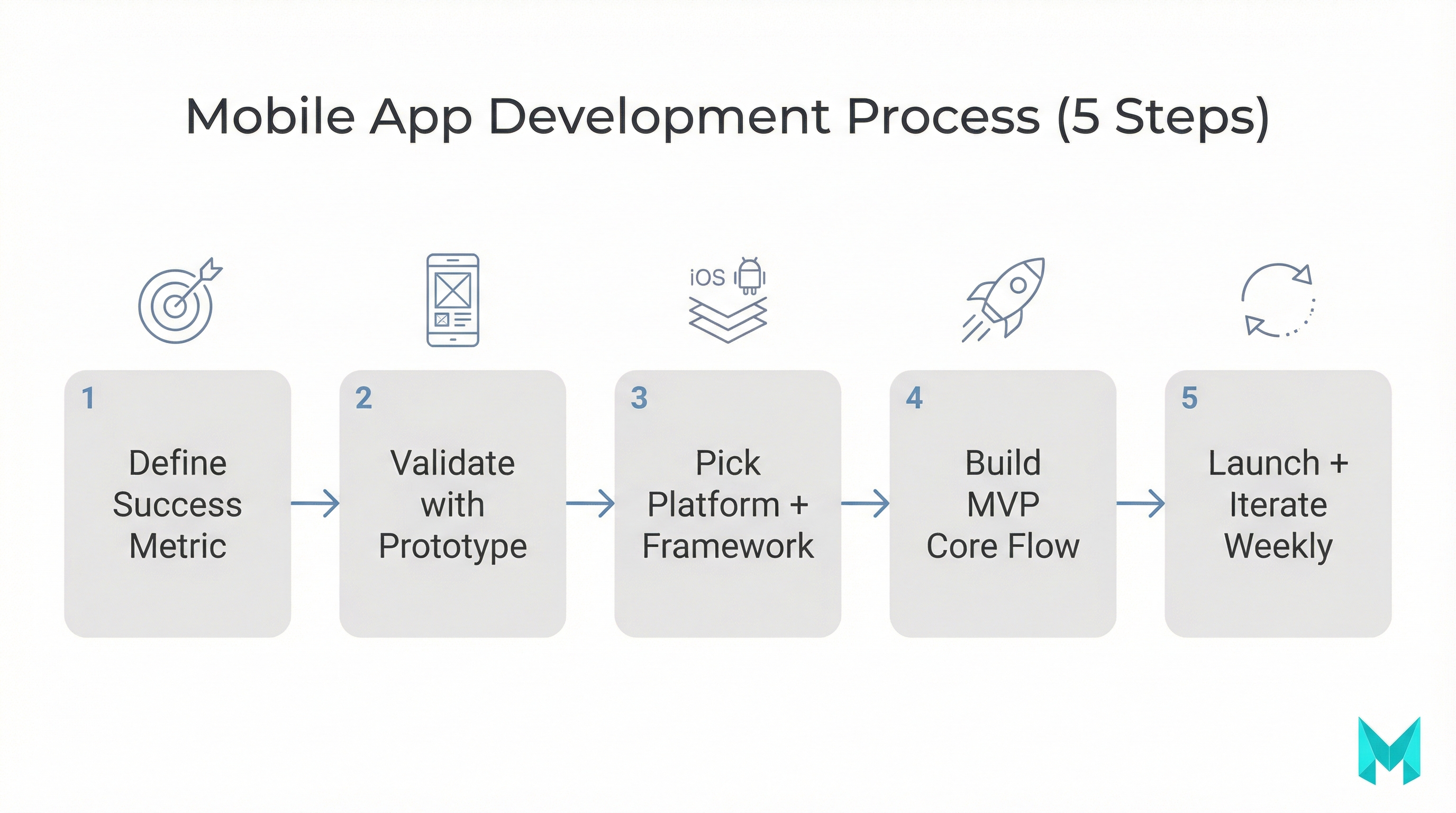 Mobile App Development Process (5 Steps)

iOS

1
Define Success Metric

2
Validate with Prototype

3
Pick Platform + Framework

4
Build MVP Core Flow

5
Launch + Iterate Weekly